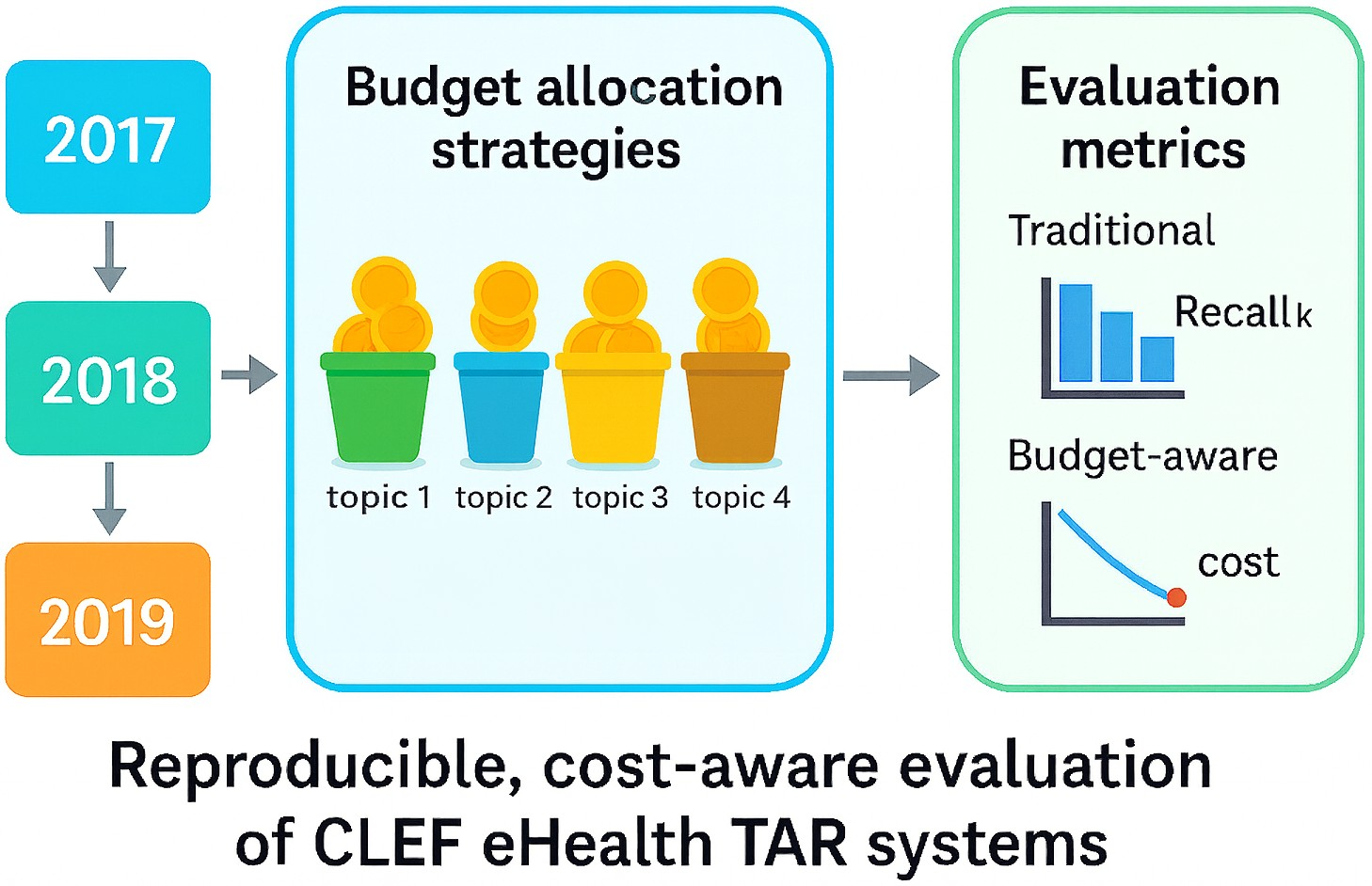 2017

2018

2019

Budget allocation strategies

topic 1 topic 2 topic 3 topic 4

Evaluation metrics

Traditional

Recall$_k$

Budget-aware

cost

Reproducible, cost-aware evaluation of CLEF eHealth TAR systems